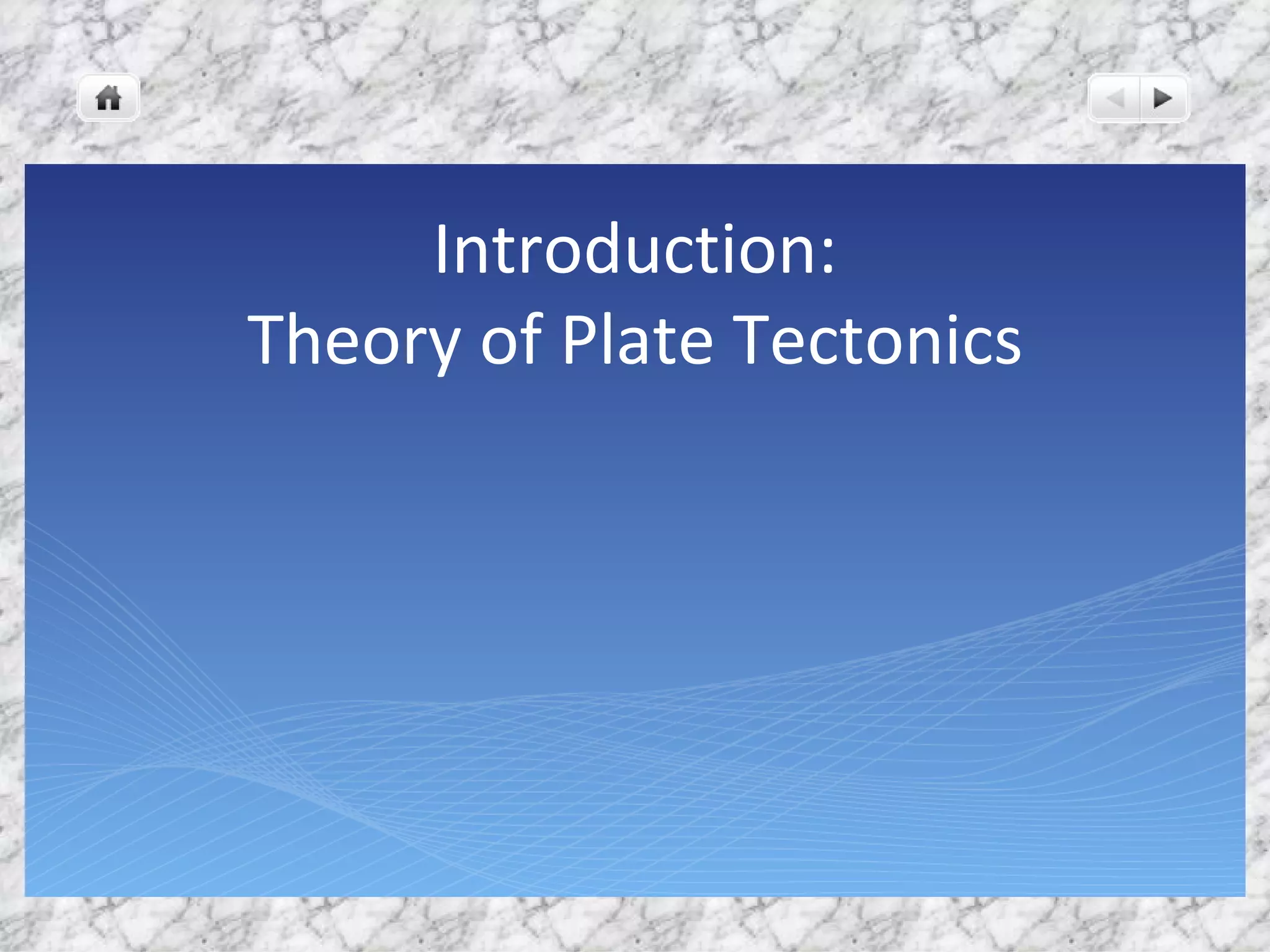 Introduction:
Theory of Plate Tectonics